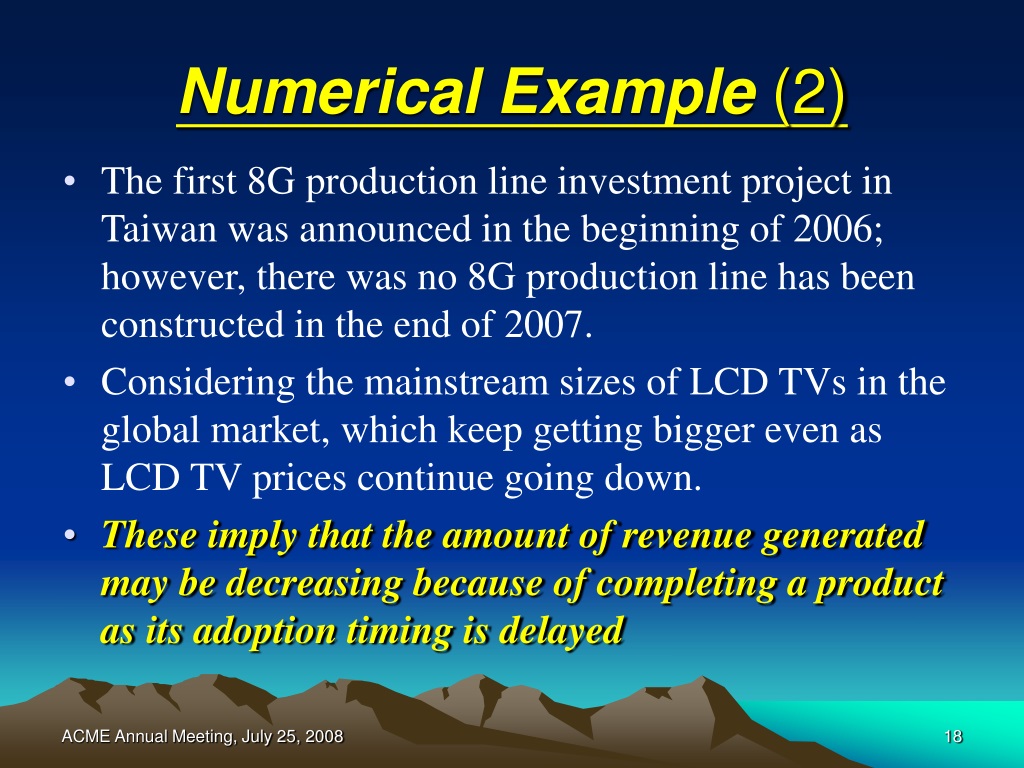 Numerical Example (2)

• The first 8G production line investment project in Taiwan was announced in the beginning of 2006; however, there was no 8G production line has been constructed in the end of 2007.

• Considering the mainstream sizes of LCD TVs in the global market, which keep getting bigger even as LCD TV prices continue going down.

• These imply that the amount of revenue generated may be decreasing because of completing a product as its adoption timing is delayed

ACME Annual Meeting, July 25, 2008

18